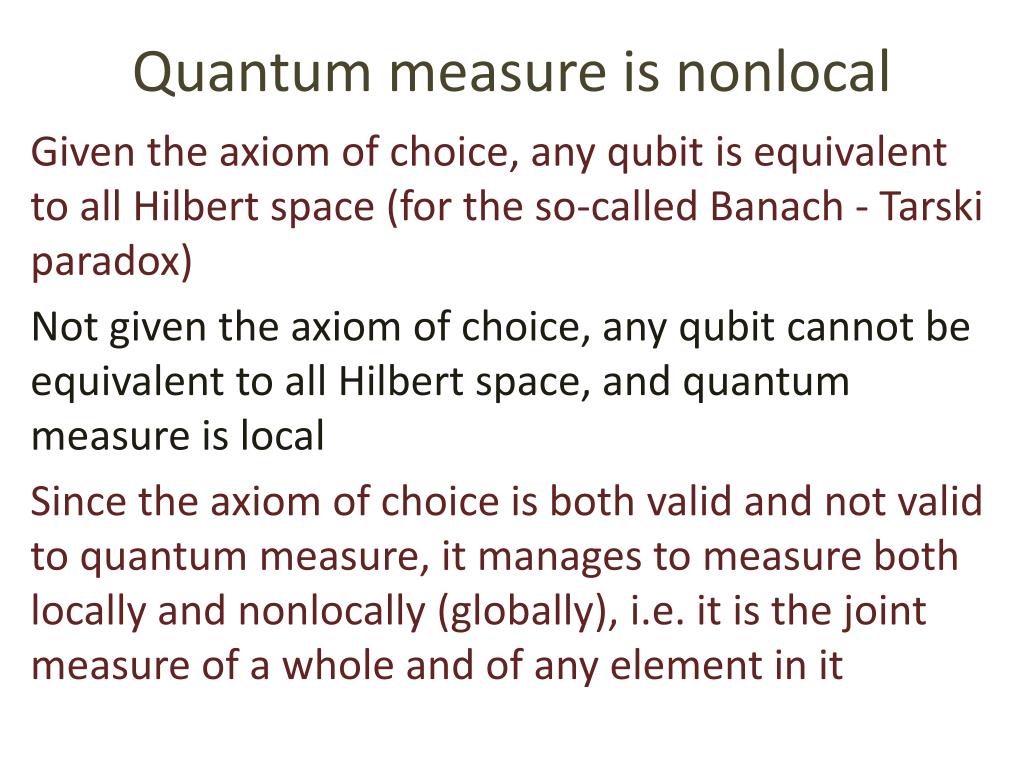 Quantum measure is nonlocal

Given the axiom of choice, any qubit is equivalent to all Hilbert space (for the so-called Banach - Tarski paradox)

Not given the axiom of choice, any qubit cannot be equivalent to all Hilbert space, and quantum measure is local

Since the axiom of choice is both valid and not valid to quantum measure, it manages to measure both locally and nonlocally (globally), i.e. it is the joint measure of a whole and of any element in it